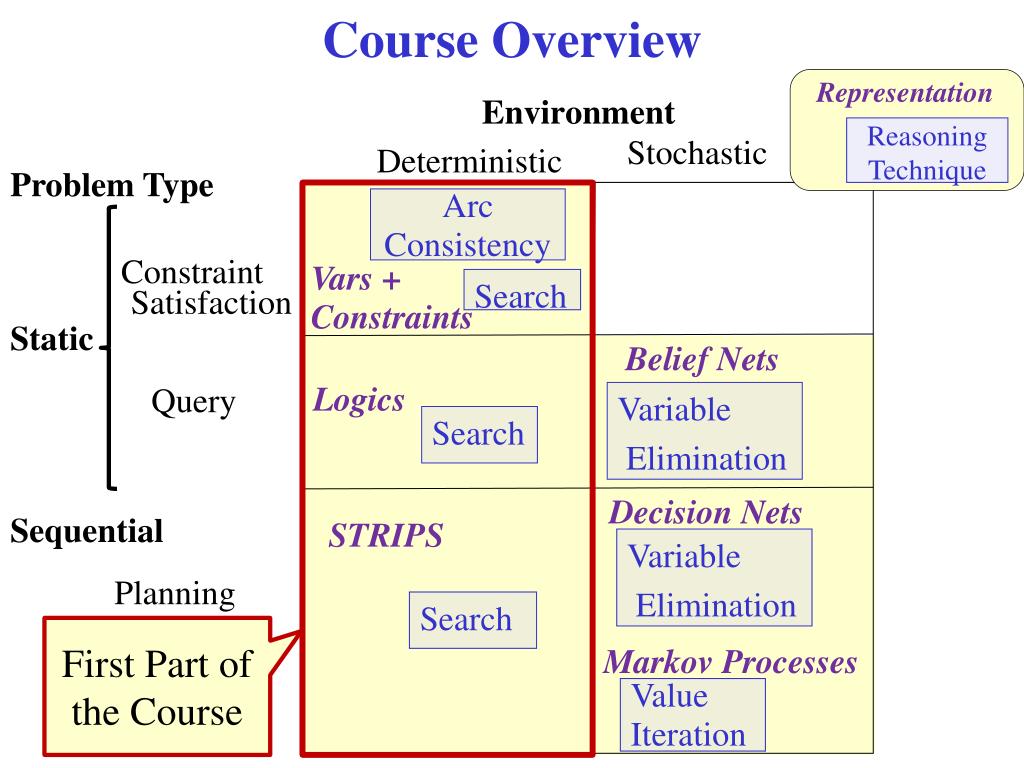 Course Overview

Representation
Reasoning Technique

Environment

Deterministic

Stochastic

Problem Type

Static

Constraint Satisfaction

Query

Sequential

Planning

Arc Consistency

Vars + Constraints

Search

Logics

Search

STRIPS

Search

Belief Nets

Variable Elimination

Decision Nets

Variable Elimination

Markov Processes

Value Iteration

First Part of the Course